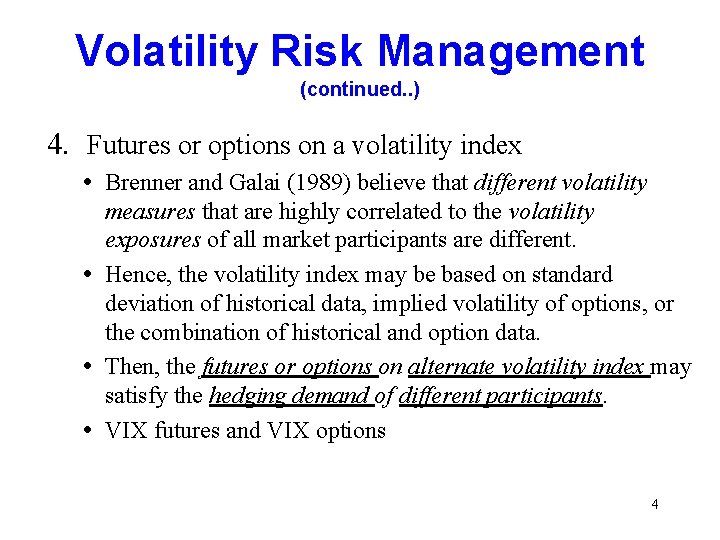 Volatility Risk Management
(continued..)

4. Futures or options on a volatility index

• Brenner and Galai (1989) believe that different volatility measures that are highly correlated to the volatility exposures of all market participants are different.

• Hence, the volatility index may be based on standard deviation of historical data, implied volatility of options, or the combination of historical and option data.

• Then, the futures or options on alternate volatility index may satisfy the hedging demand of different participants.

• VIX futures and VIX options

4